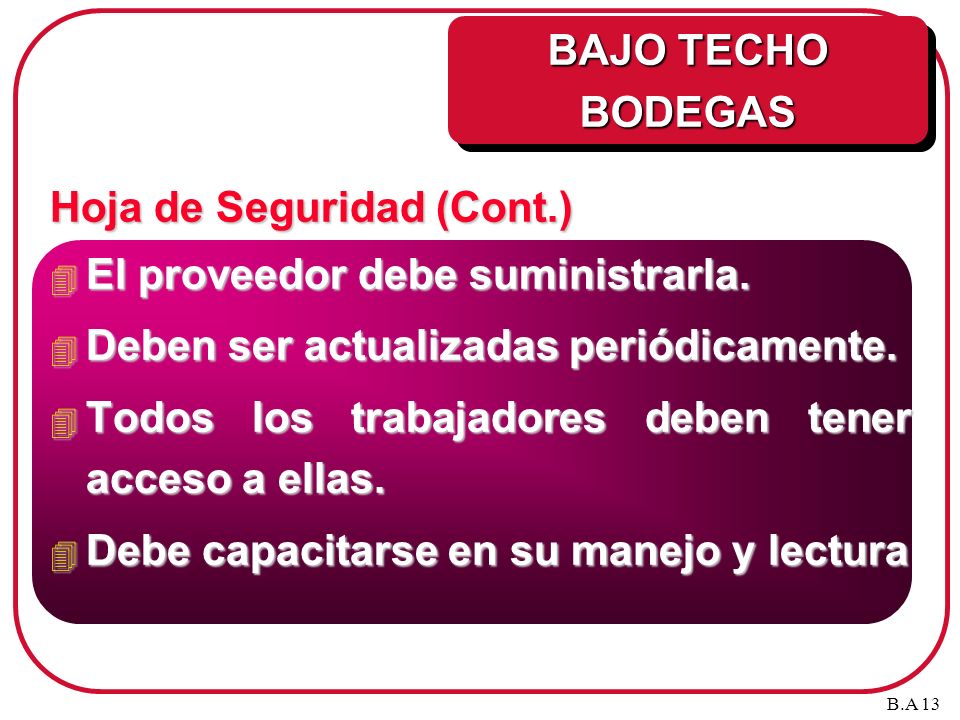 BAJO TECHO
BODEGAS

Hoja de Seguridad (Cont.)

El proveedor debe suministrarla.

Deben ser actualizadas periódicamente.

Todos los trabajadores deben tener acceso a ellas.

Debe capacitarse en su manejo y lectura

B.A 13